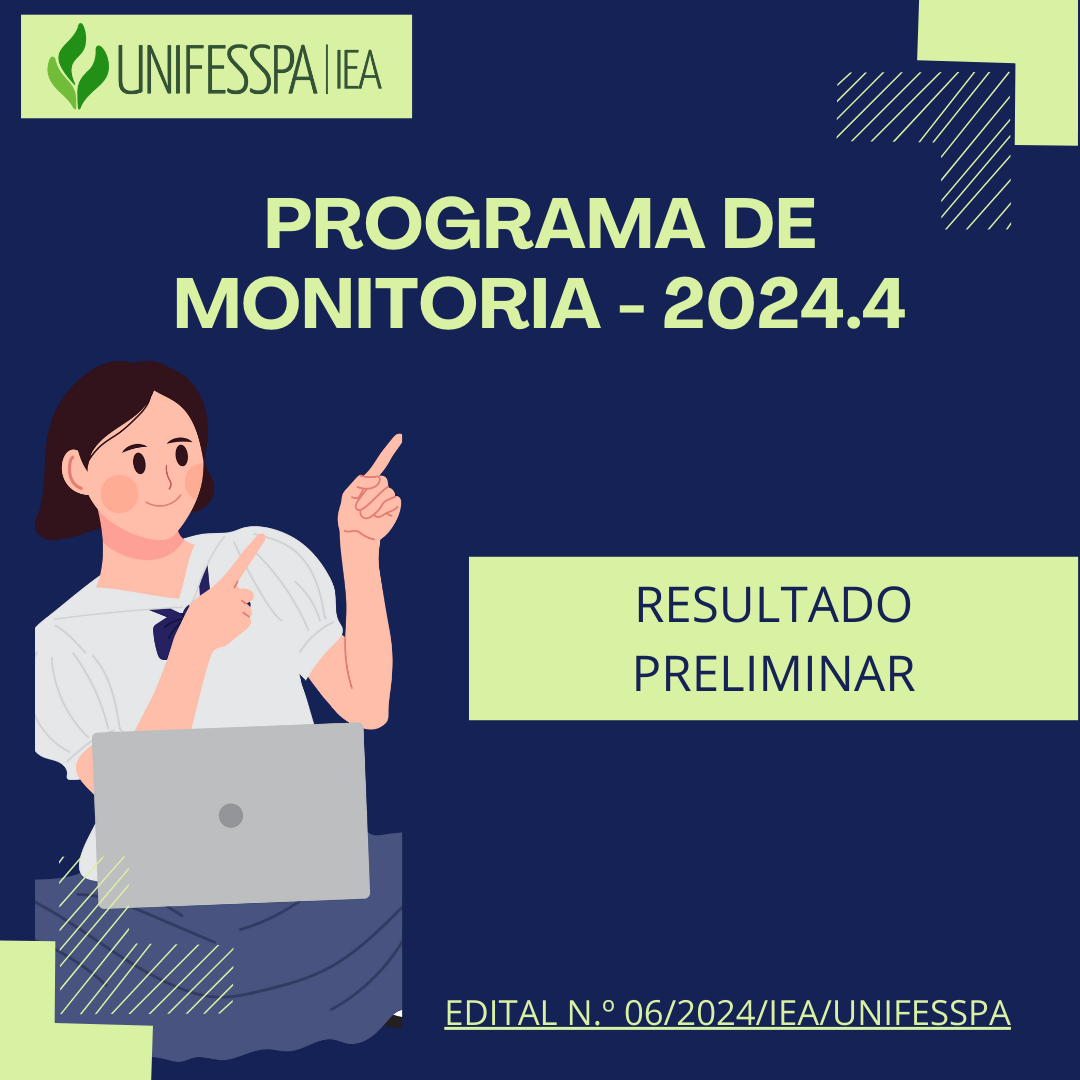 UNIFESSPA | IEA

PROGRAMA DE MONITORIA - 2024.4

RESULTADO PRELIMINAR

EDITAL N.º 06/2024/IEA/UNIFESSPA